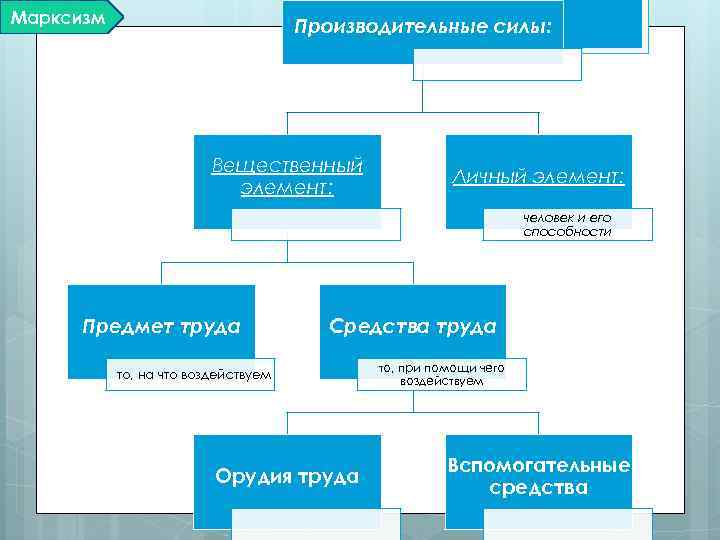 Марксизм

Производительные силы:

Вещественный элемент:

Личный элемент:

человек и его способности

Предмет труда

то, на что воздействуем

Средства труда

то, при помощи чего воздействуем

Орудия труда

Вспомогательные средства